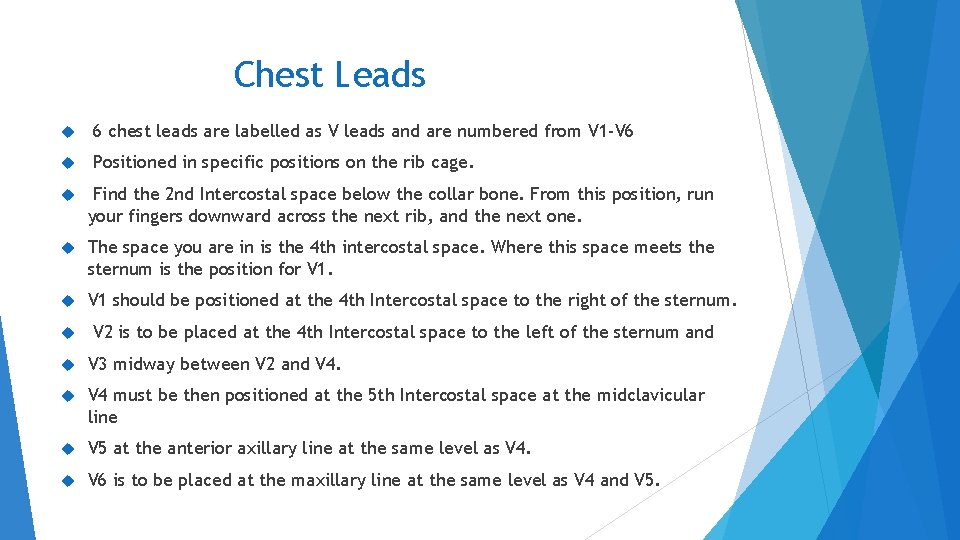 Chest Leads

6 chest leads are labelled as V leads and are numbered from V1-V6

Positioned in specific positions on the rib cage.

Find the 2nd Intercostal space below the collar bone. From this position, run your fingers downward across the next rib, and the next one.

The space you are in is the 4th intercostal space. Where this space meets the sternum is the position for V1.

V1 should be positioned at the 4th Intercostal space to the right of the sternum.

V2 is to be placed at the 4th Intercostal space to the left of the sternum and

V3 midway between V2 and V4.

V4 must be then positioned at the 5th Intercostal space at the midclavicular line

V5 at the anterior axillary line at the same level as V4.

V6 is to be placed at the maxillary line at the same level as V4 and V5.